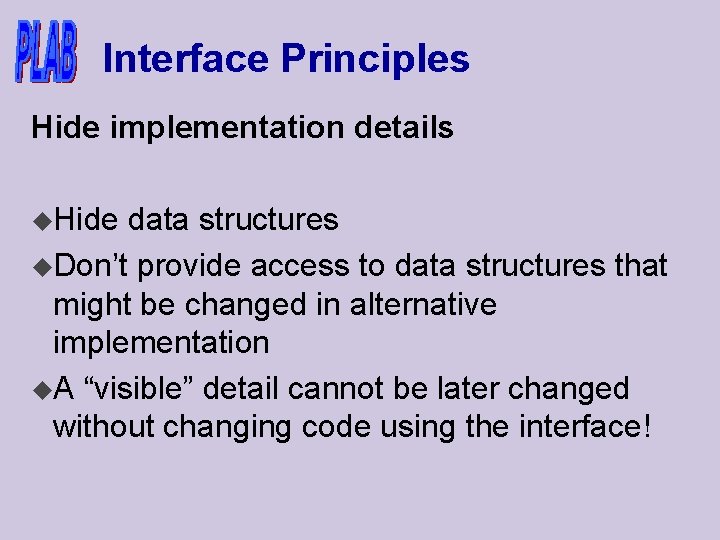 PLAB Interface Principles

Hide implementation details

◆Hide data structures

◆Don’t provide access to data structures that might be changed in alternative implementation

◆A “visible” detail cannot be later changed without changing code using the interface!